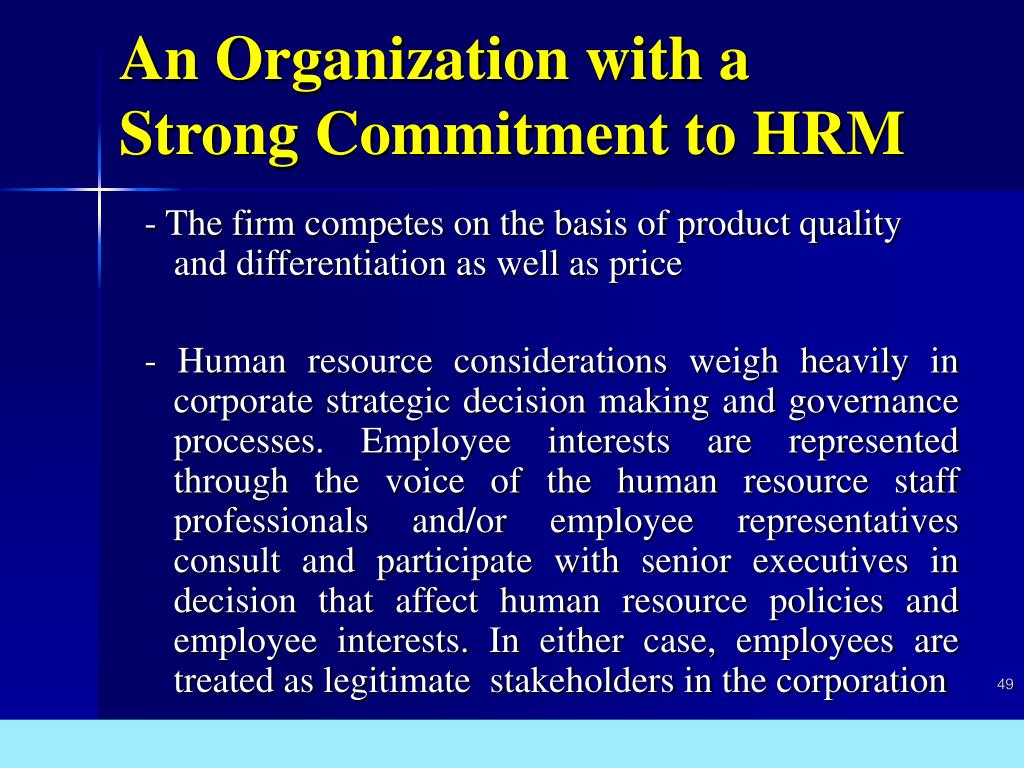 An Organization with a Strong Commitment to HRM

- The firm competes on the basis of product quality and differentiation as well as price

- Human resource considerations weigh heavily in corporate strategic decision making and governance processes. Employee interests are represented through the voice of the human resource staff professionals and/or employee representatives consult and participate with senior executives in decision that affect human resource policies and employee interests. In either case, employees are treated as legitimate stakeholders in the corporation

49